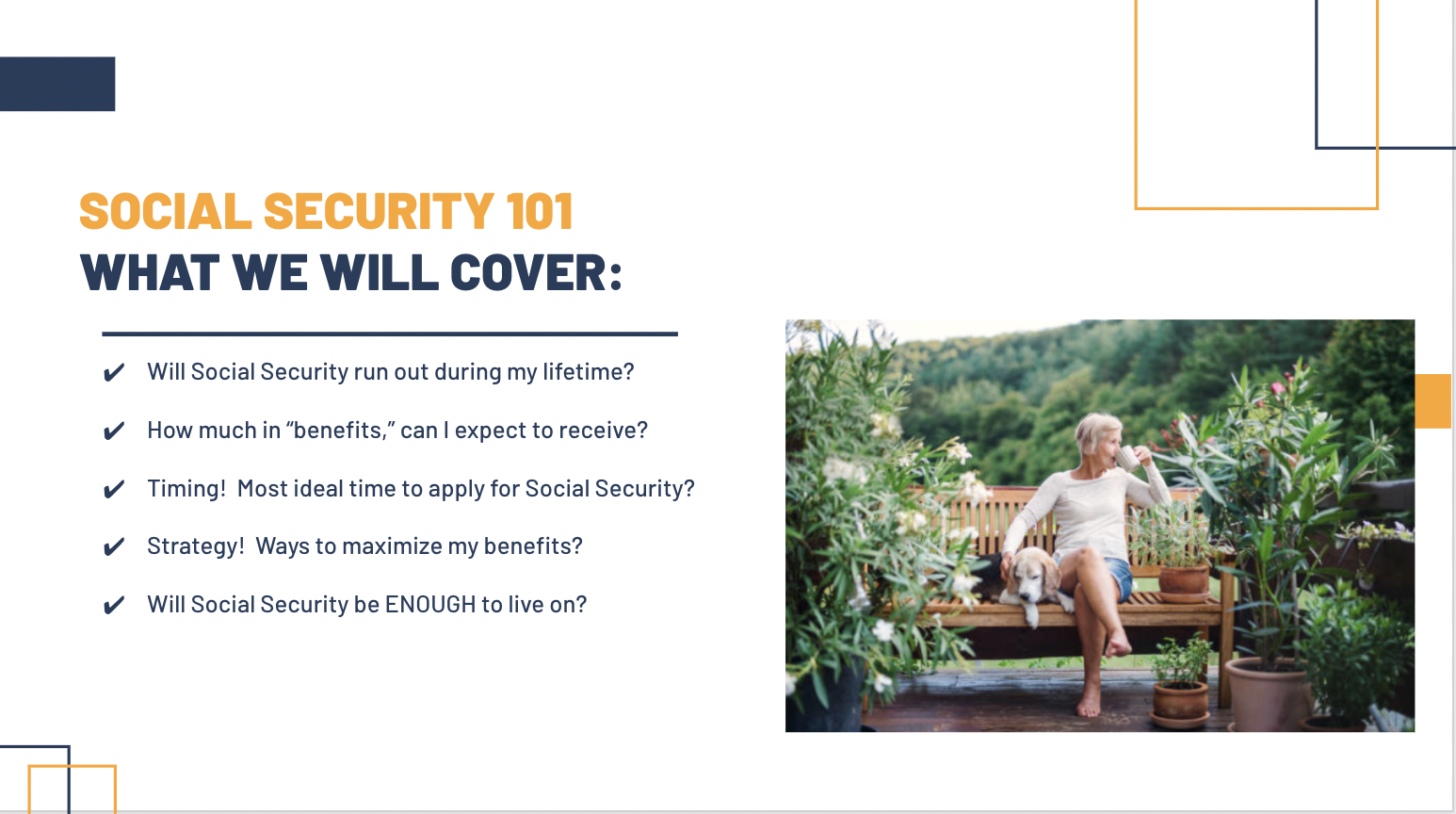 SOCIAL SECURITY 101
WHAT WE WILL COVER:

✔ Will Social Security run out during my lifetime?

✔ How much in “benefits,” can I expect to receive?

✔ Timing! Most ideal time to apply for Social Security?

✔ Strategy! Ways to maximize my benefits?

✔ Will Social Security be ENOUGH to live on?